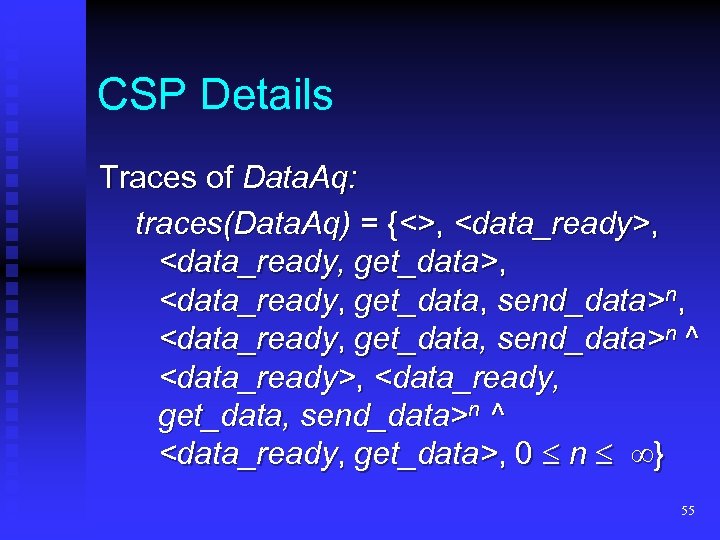 CSP Details

Traces of DataAq:

traces(DataAq) = {<>, <data_ready>, <data_ready, get_data>, <data_ready, get_data, send_data>$^n$, <data_ready, get_data, send_data>$^n$ ^ <data_ready>, <data_ready, get_data, send_data>$^n$ ^ <data_ready, get_data>, $0 \leq n \leq \infty$}

55